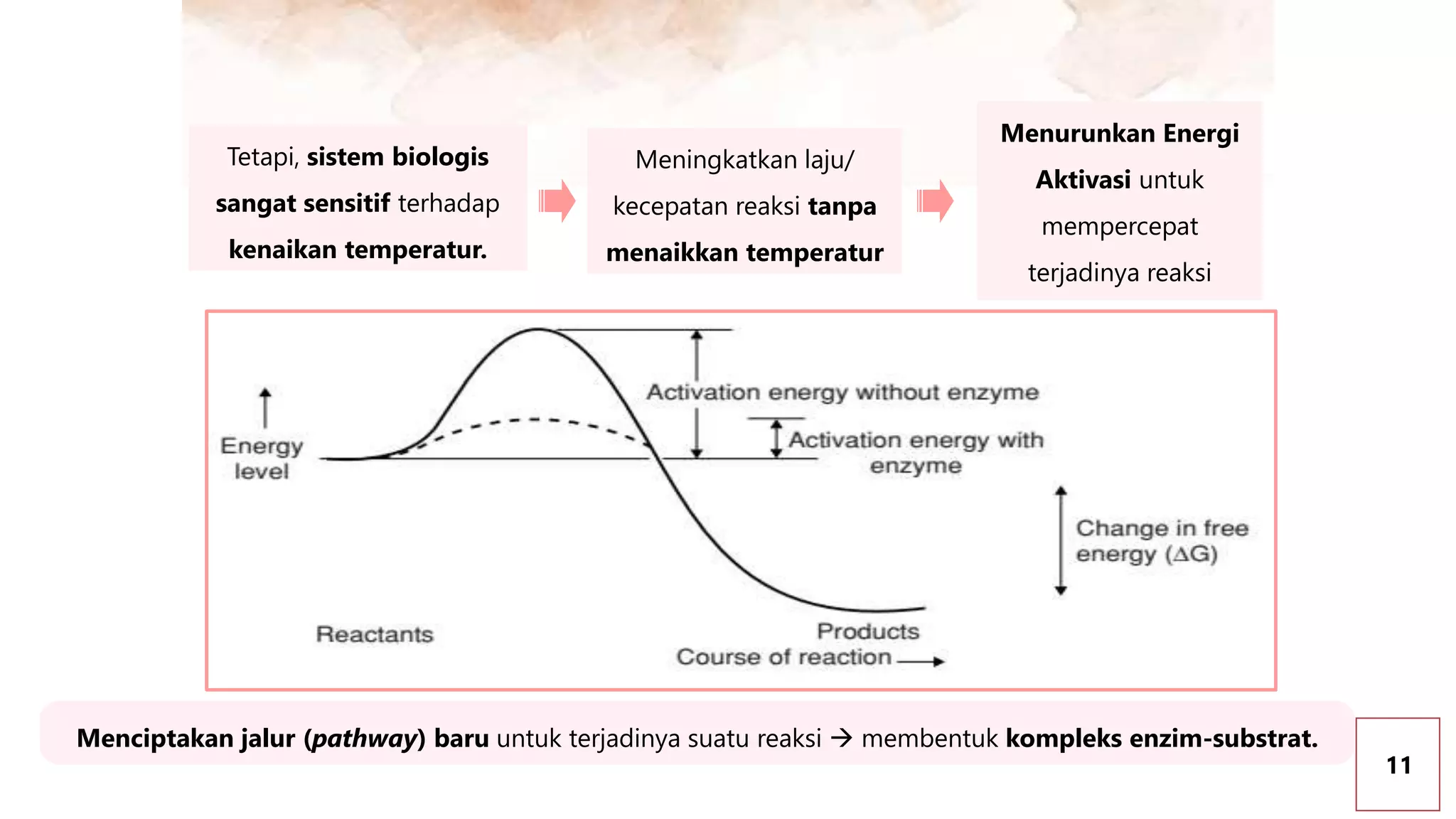 Tetapi, sistem biologis sangat sensitif terhadap kenaikan temperatur.

Meningkatkan laju/ kecepatan reaksi tanpa menaikkan temperatur

Menurunkan Energi Aktivasi untuk mempercepat terjadinya reaksi

Energy level

Activation energy without enzyme

Activation energy with enzyme

Change in free energy ($\Delta G$)

Reactants

Products

Course of reaction

Menciptakan jalur (pathway) baru untuk terjadinya suatu reaksi → membentuk kompleks enzim-substrat.

11